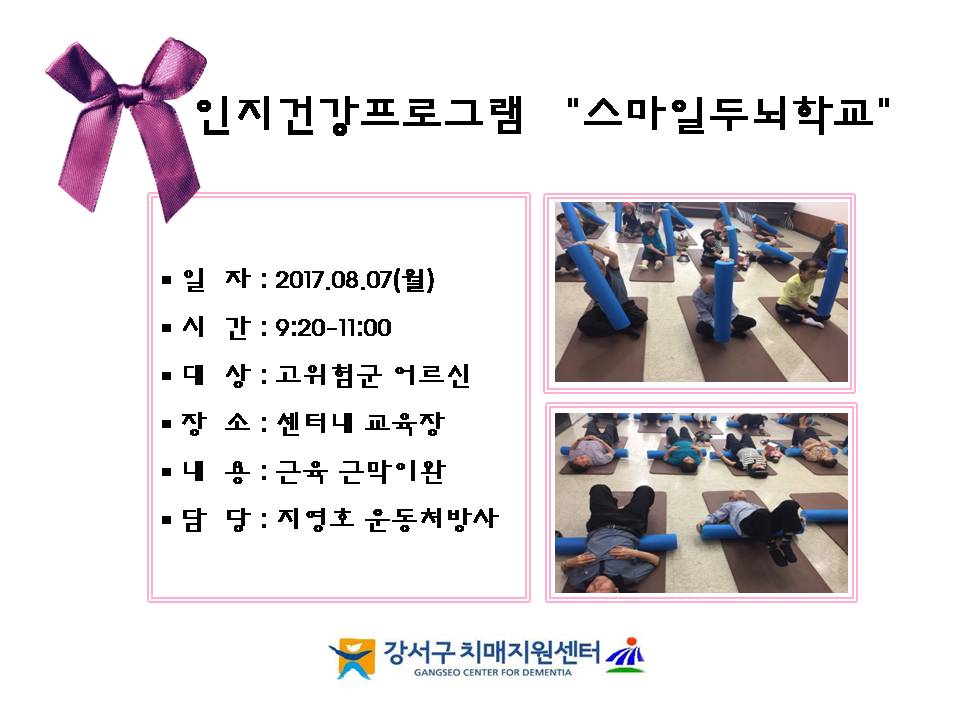 인지건강프로그램 "스마일두뇌학교"

▪ 일 자 : 2017.08.07(월)

▪ 시 간 : 9:20-11:00

▪ 대 상 : 고위험군 어르신

▪ 장 소 : 센터내 교육장

▪ 내 용 : 근육 근막이완

▪ 담 당 : 지영호 운동처방사

강서구 치매지원센터
GANGSEO CENTER FOR DEMENTIA